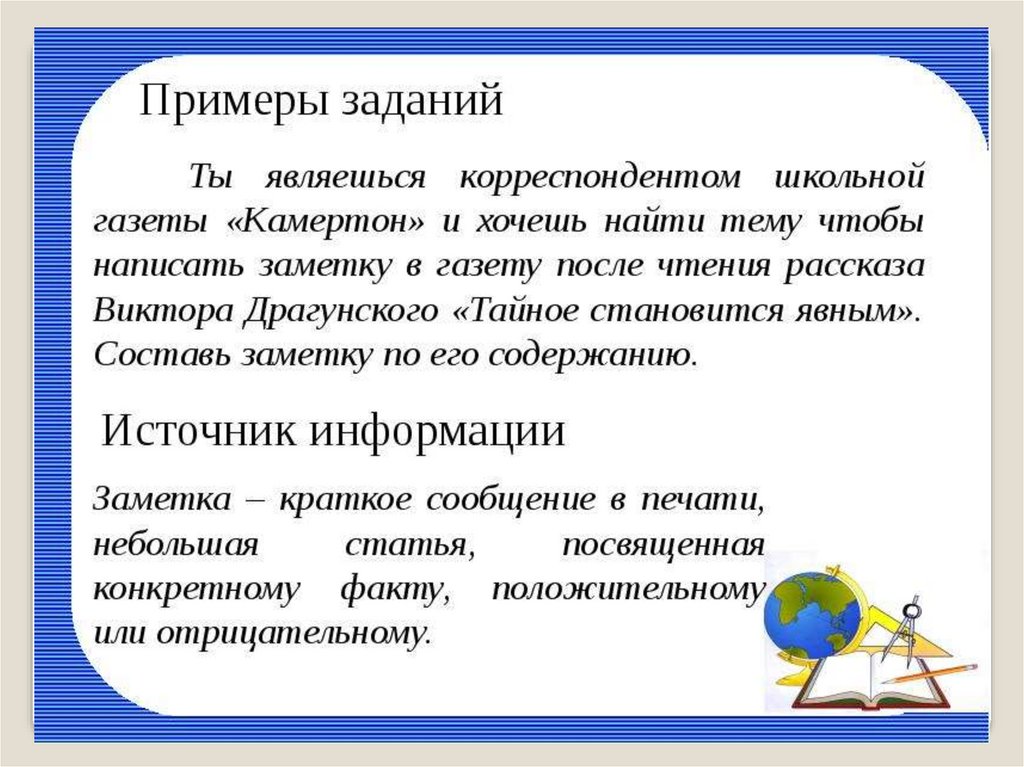 Примеры заданий

Ты являешься корреспондентом школьной газеты «Камертон» и хочешь найти тему чтобы написать заметку в газету после чтения рассказа Виктора Драгунского «Тайное становится явным». Составь заметку по его содержанию.

Источник информации

Заметка – краткое сообщение в печати, небольшая статья, посвященная конкретному факту, положительному или отрицательному.